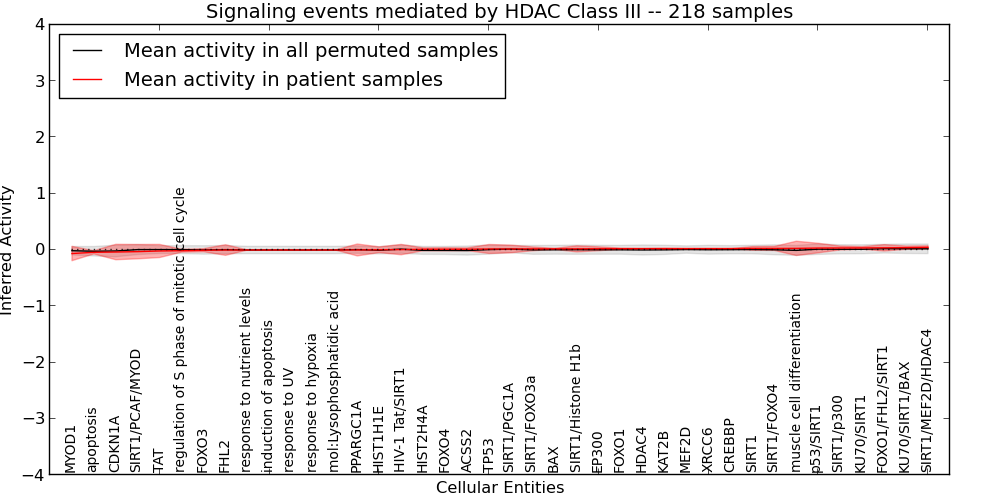 Signaling events mediated by HDAC Class III -- 218 samples

Mean activity in all permuted samples
Mean activity in patient samples

Inferred Activity

4
3
2
1
0
−1
−2
−3
−4

MYOD1
apoptosis
CDKN1A
SIRT1/PCAF/MYOD
TAT
regulation of S phase of mitotic cell cycle
FOXO3
FHL2
response to nutrient levels
induction of apoptosis
response to UV
response to hypoxia
mol:Lysophosphatidic acid
PPARGC1A
HIST1H1E
HIV-1 Tat/SIRT1
HIST2H4A
FOXO4
ACSS2
TP53
SIRT1/PGC1A
SIRT1/FOXO3a
BAX
SIRT1/Histone H1b
EP300
FOXO1
HDAC4
KAT2B
MEF2D
XRCC6
CREBBP
SIRT1
SIRT1/FOXO4
muscle cell differentiation
p53/SIRT1
SIRT1/p300
KU70/SIRT1
FOXO1/FHL2/SIRT1
KU70/SIRT1/BAX
SIRT1/MEF2D/HDAC4

Cellular Entities